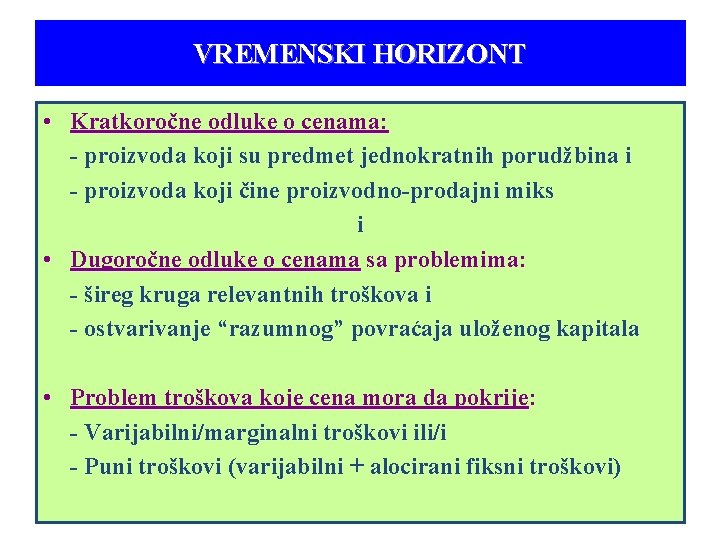 VREMENSKI HORIZONT

• Kratkoročne odluke o cenama:
- proizvoda koji su predmet jednokratnih porudžbina i
- proizvoda koji čine proizvodno-prodajni miks
i

• Dugoročne odluke o cenama sa problemima:
- šireg kruga relevantnih troškova i
- ostvarivanje “razumnog” povraćaja uloženog kapitala

• Problem troškova koje cena mora da pokrije:
- Varijabilni/marginalni troškovi ili/i
- Puni troškovi (varijabilni + alocirani fiksni troškovi)